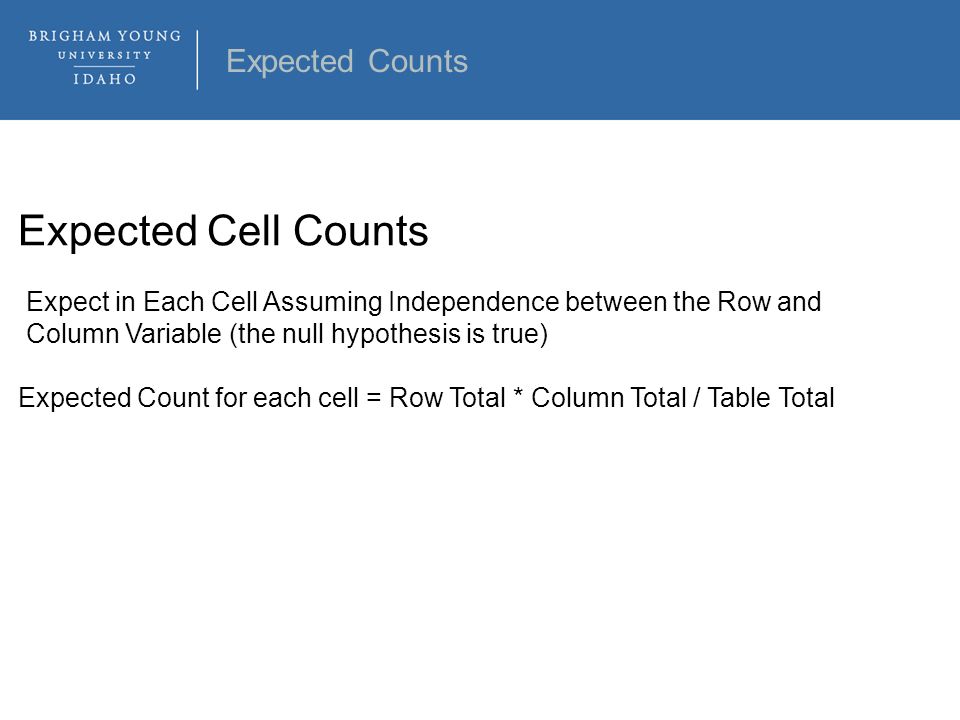 BRIGHAM YOUNG
UNIVERSITY
IDAHO

Expected Counts

Expected Cell Counts

Expect in Each Cell Assuming Independence between the Row and Column Variable (the null hypothesis is true)

Expected Count for each cell = Row Total * Column Total / Table Total